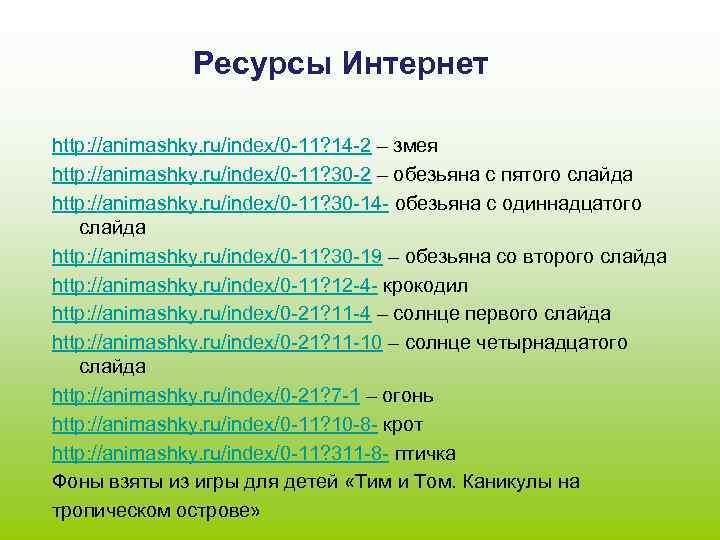 Ресурсы Интернет

http://animashky.ru/index/0-11?14-2 – змея

http://animashky.ru/index/0-11?30-2 – обезьяна с пятого слайда

http://animashky.ru/index/0-11?30-14- обезьяна с одиннадцатого слайда

http://animashky.ru/index/0-11?30-19 – обезьяна со второго слайда

http://animashky.ru/index/0-11?12-4- крокодил

http://animashky.ru/index/0-21?11-4 – солнце первого слайда

http://animashky.ru/index/0-21?11-10 – солнце четырнадцатого слайда

http://animashky.ru/index/0-21?7-1 – огонь

http://animashky.ru/index/0-11?10-8- крот

http://animashky.ru/index/0-11?311-8- птичка

Фоны взяты из игры для детей «Тим и Том. Каникулы на тропическом острове»